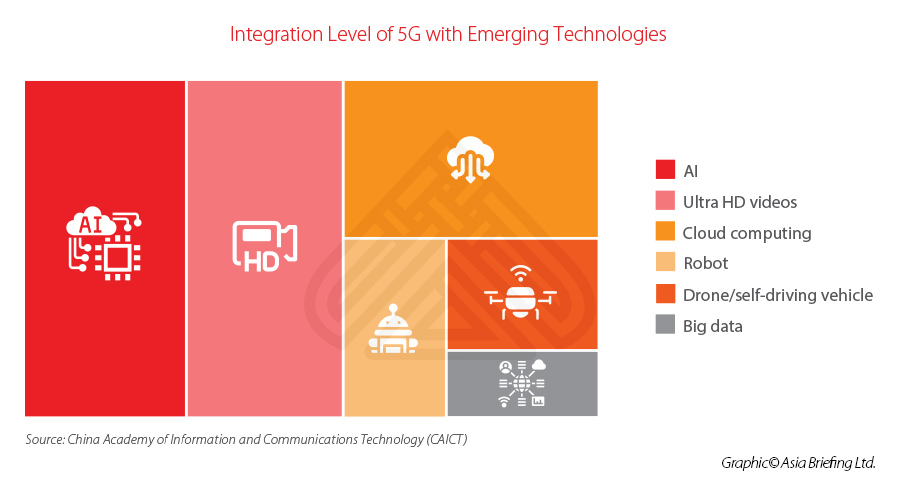 Integration Level of 5G with Emerging Technologies

AI

HD

AI
Ultra HD videos
Cloud computing
Robot
Drone/self-driving vehicle
Big data

Source: China Academy of Information and Communications Technology (CAICT)

Graphic© Asia Briefing Ltd.